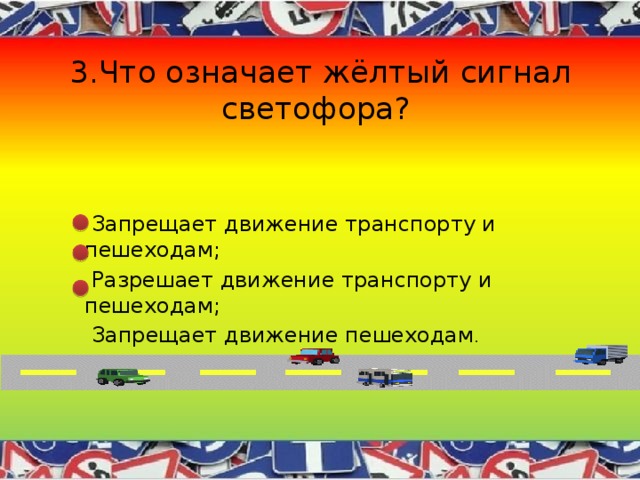 3.Что означает жёлтый сигнал светофора?

Запрещает движение транспорту и пешеходам;

Разрешает движение транспорту и пешеходам;

Запрещает движение пешеходам.